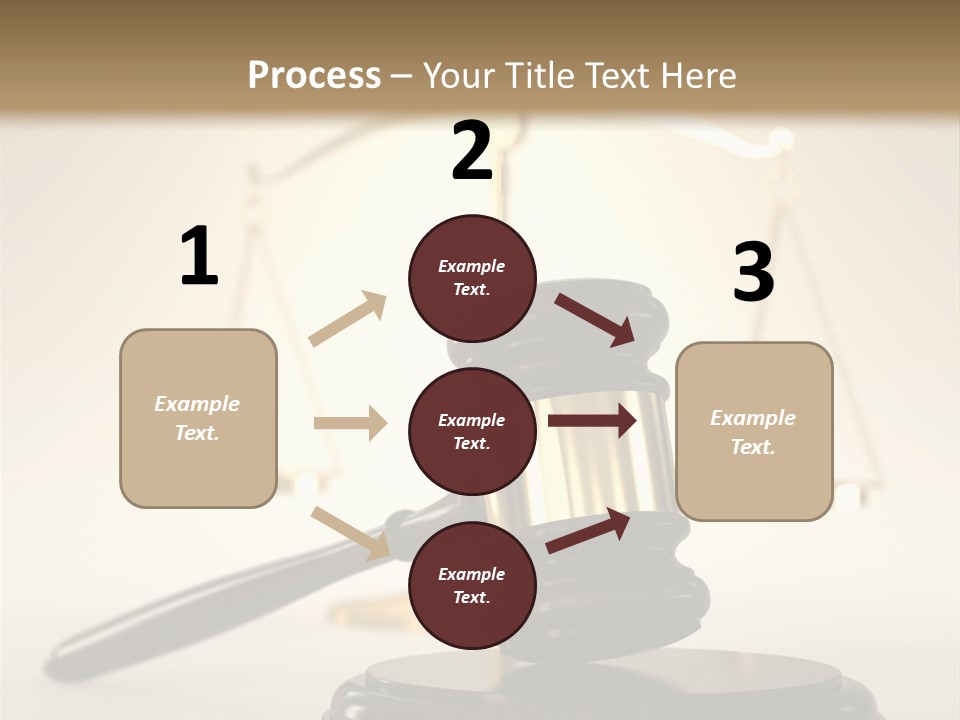 Process – Your Title Text Here

1

Example Text.

2

Example Text.

Example Text.

Example Text.

3

Example Text.